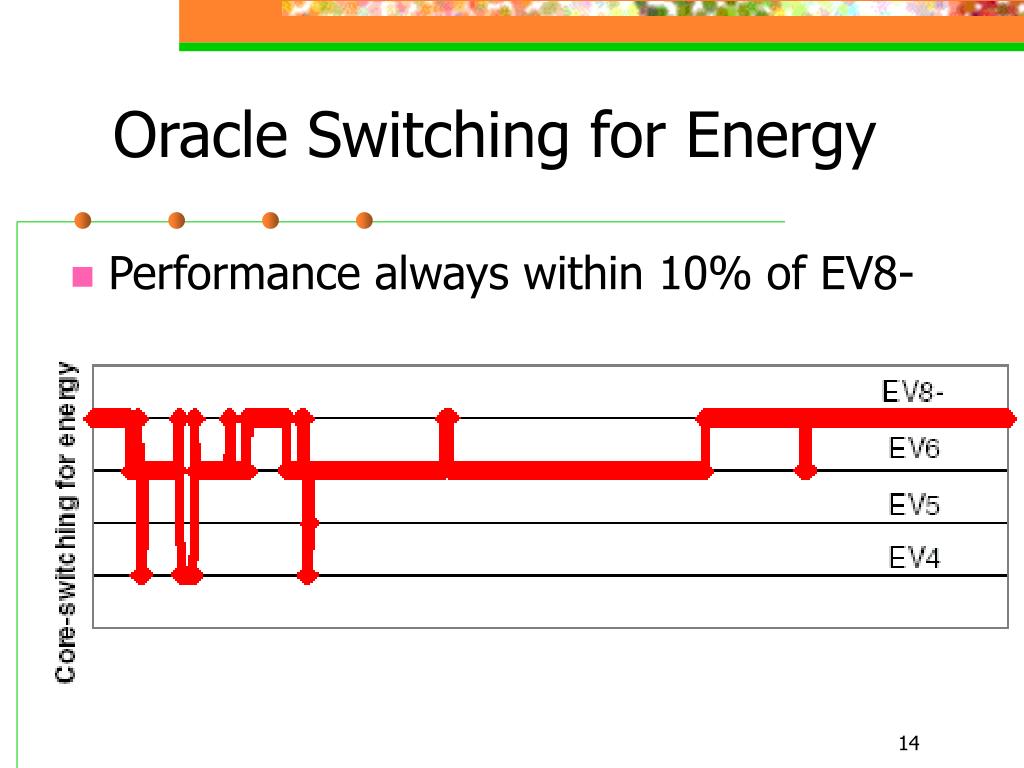 Oracle Switching for Energy

Performance always within 10% of EV8-

Core-switching for energy

EV8-

EV6

EV5

EV4

14